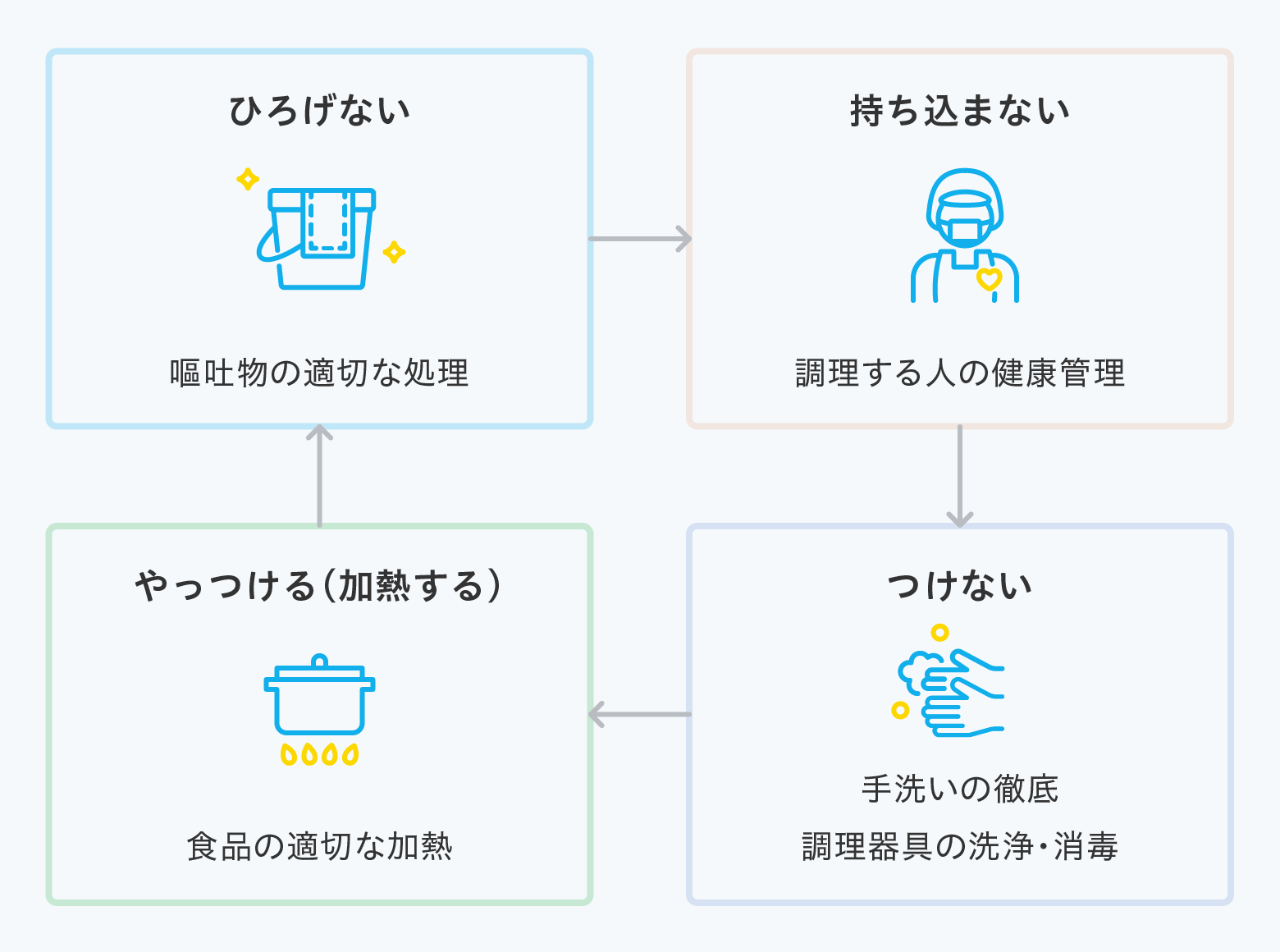 ひろげない

嘔吐物の適切な処理

持ち込まない

調理する人の健康管理

やっつける（加熱する）

食品の適切な加熱

つけない

手洗いの徹底
調理器具の洗浄・消毒